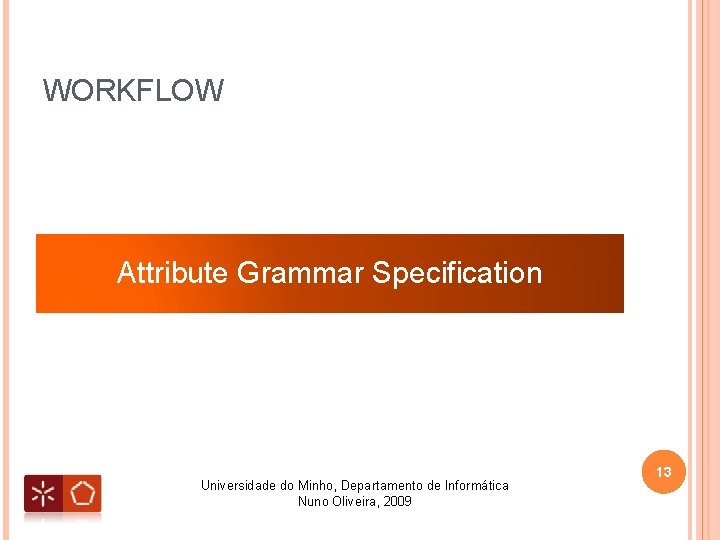 WORKFLOW

Attribute Grammar Specification

13

Universidade do Minho, Departamento de Informática
Nuno Oliveira, 2009